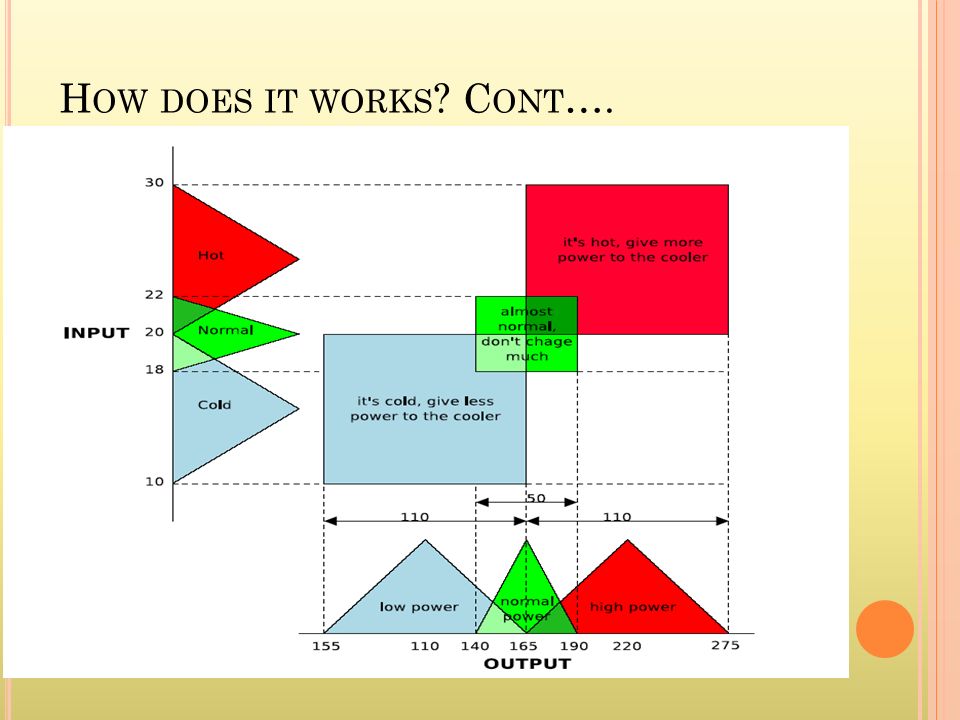 HOW DOES IT WORKS? CONT….

30

22

20

18

10

INPUT

Hot

Normal

Cold

it's hot, give more power to the cooler

almost normal, don't chage much

it's cold, give less power to the cooler

50

110

110

low power

normal power

high power

155 110 140 165 190 220 275

OUTPUT